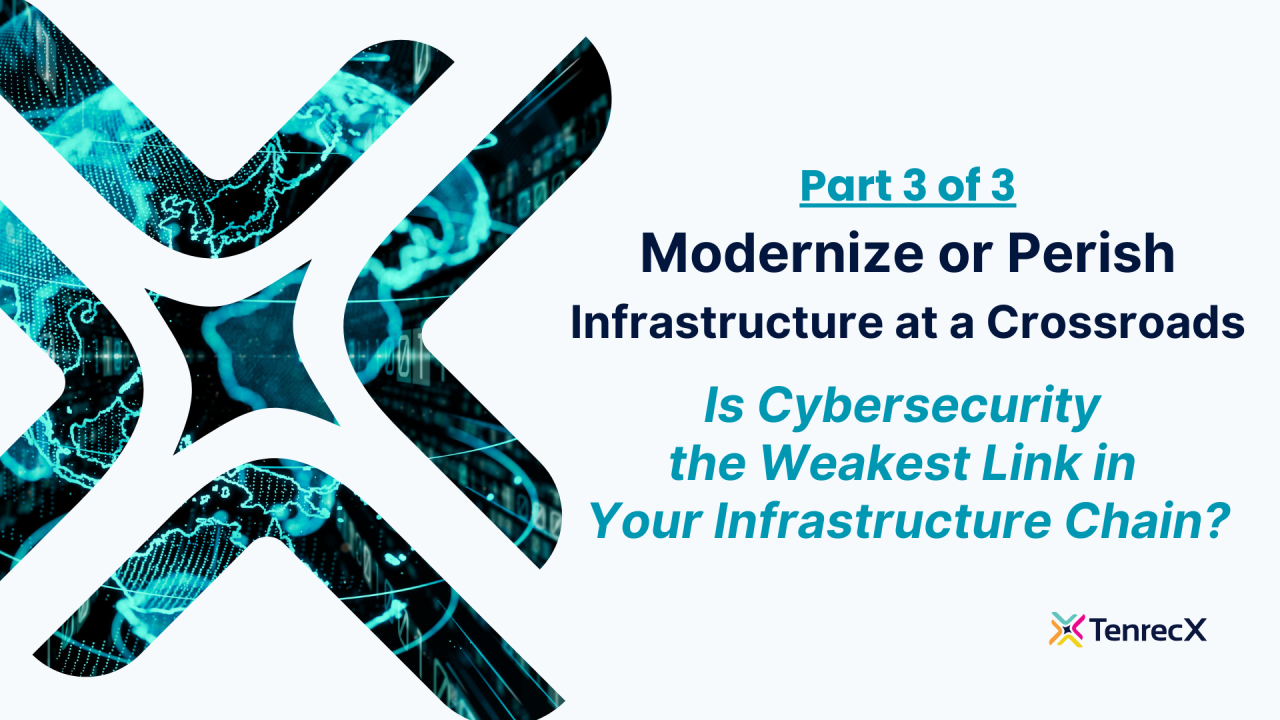 Part 3 of 3

Modernize or Perish

Infrastructure at a Crossroads

Is Cybersecurity the Weakest Link in Your Infrastructure Chain?

TenrecX